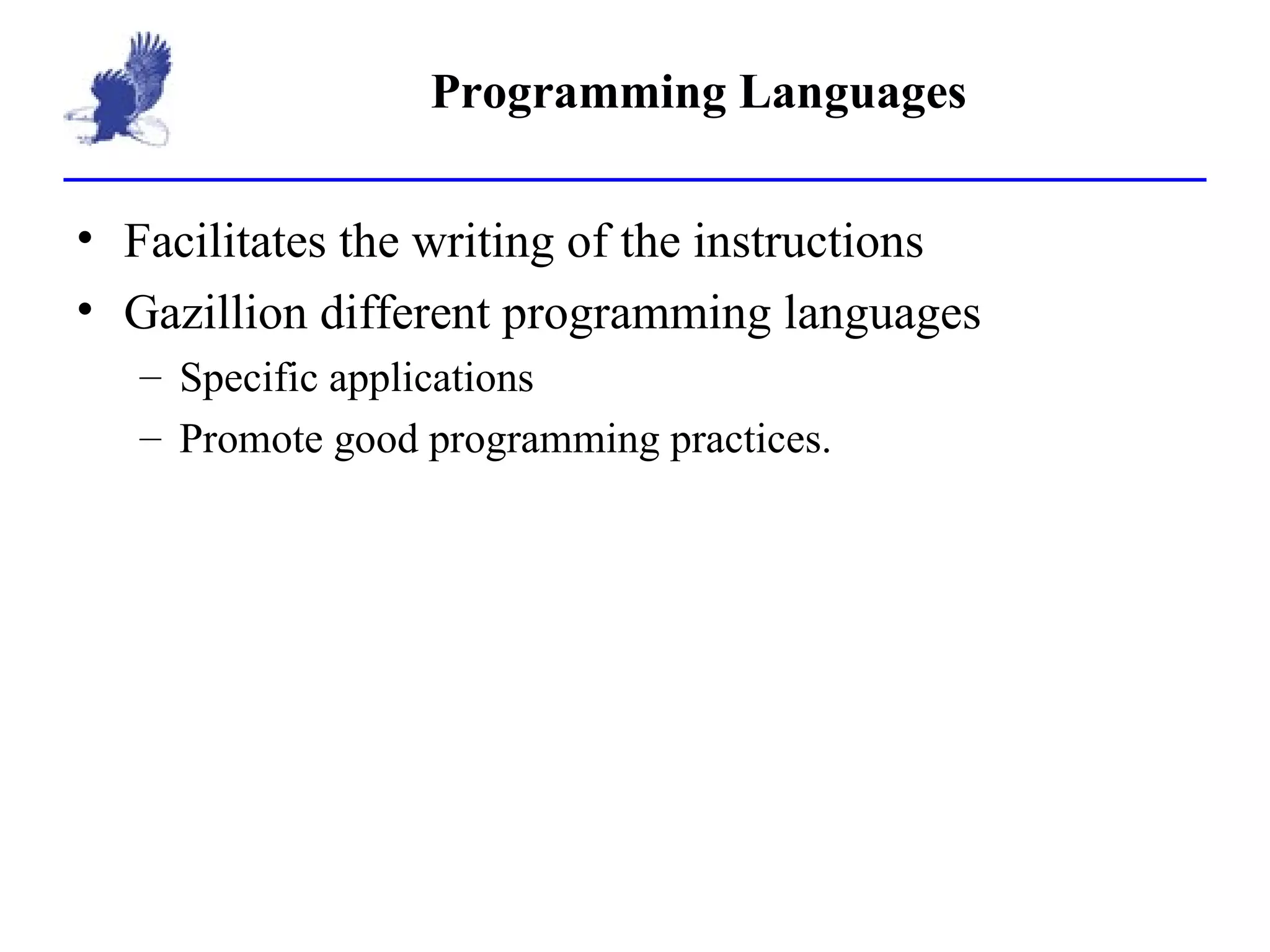 Programming Languages

• Facilitates the writing of the instructions
• Gazillion different programming languages
  – Specific applications
  – Promote good programming practices.